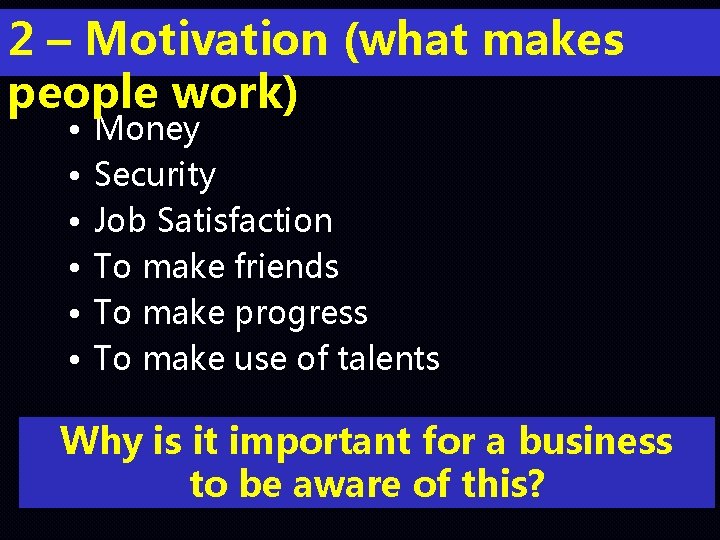 2 – Motivation (what makes people work)

• Money
• Security
• Job Satisfaction
• To make friends
• To make progress
• To make use of talents

Why is it important for a business to be aware of this?